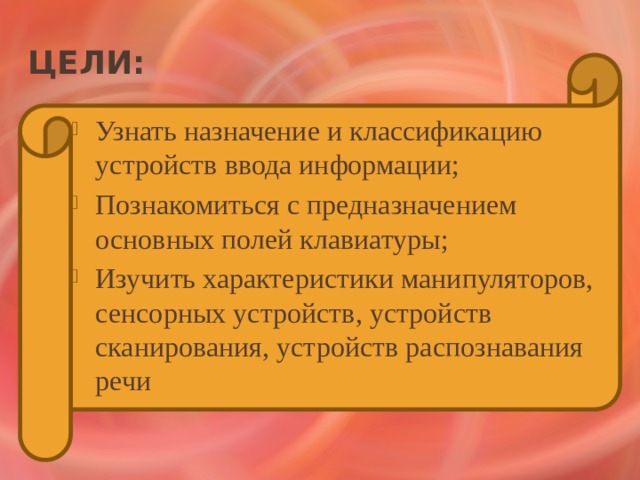 ЦЕЛИ:

Узнать назначение и классификацию устройств ввода информации;

Познакомиться с предназначением основных полей клавиатуры;

Изучить характеристики манипуляторов, сенсорных устройств, устройств сканирования, устройств распознавания речи